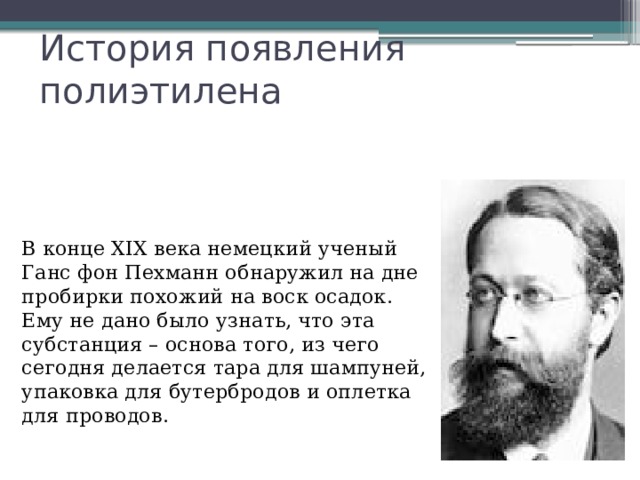 История появления полиэтилена

В конце XIX века немецкий ученый Ганс фон Пехманн обнаружил на дне пробирки похожий на воск осадок. Ему не дано было узнать, что эта субстанция – основа того, из чего сегодня делается тара для шампуней, упаковка для бутербродов и оплетка для проводов.